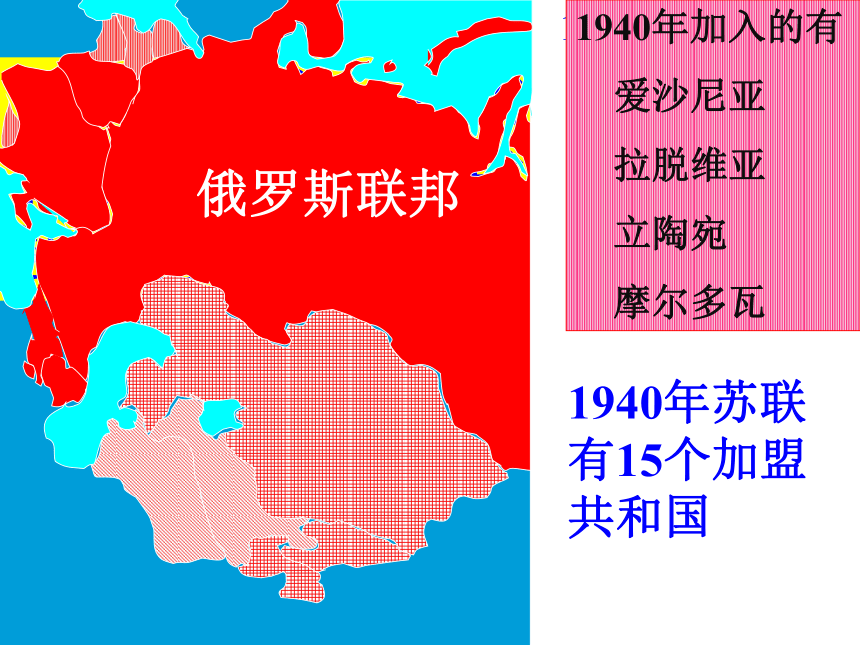 俄罗斯联邦

1940年加入的有
爱沙尼亚
拉脱维亚
立陶宛
摩尔多瓦

1940年苏联有15个加盟共和国